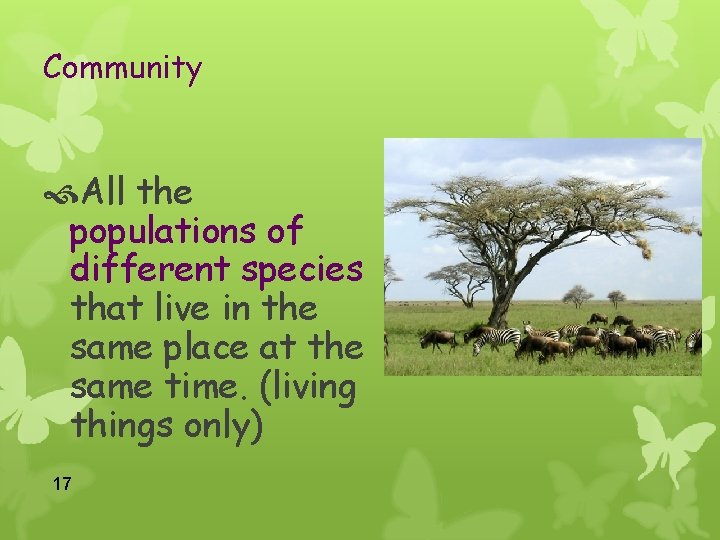 Community

All the populations of different species that live in the same place at the same time. (living things only)

17